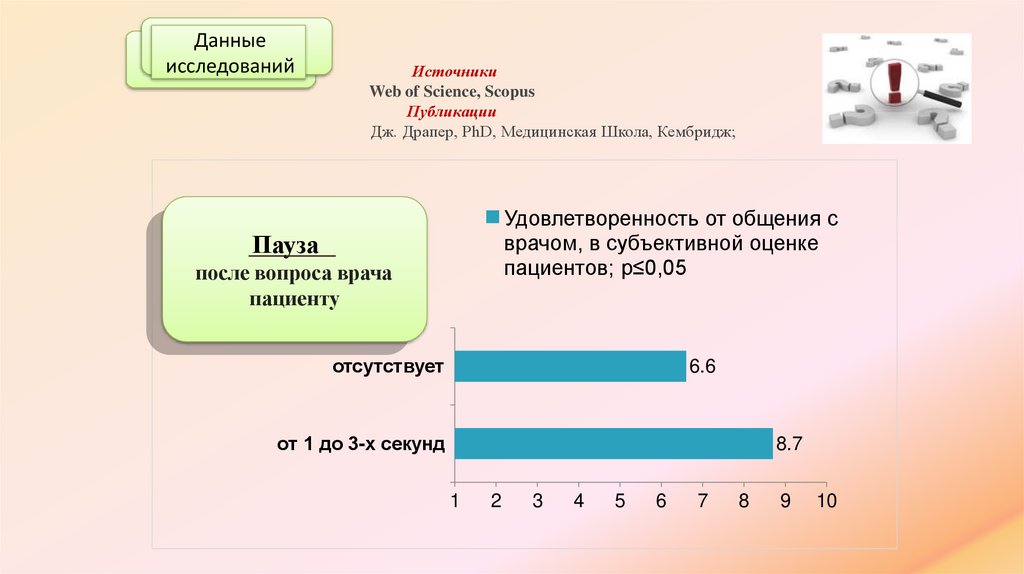 Данные исследований

Источники
Web of Science, Scopus
Публикации
Дж. Драпер, PhD, Медицинская Школа, Кембридж;

Пауза
после вопроса врача пациенту

Удовлетворенность от общения с врачом, в субъективной оценке пациентов; p≤0,05

отсутствует 6.6

от 1 до 3-х секунд 8.7

1 2 3 4 5 6 7 8 9 10